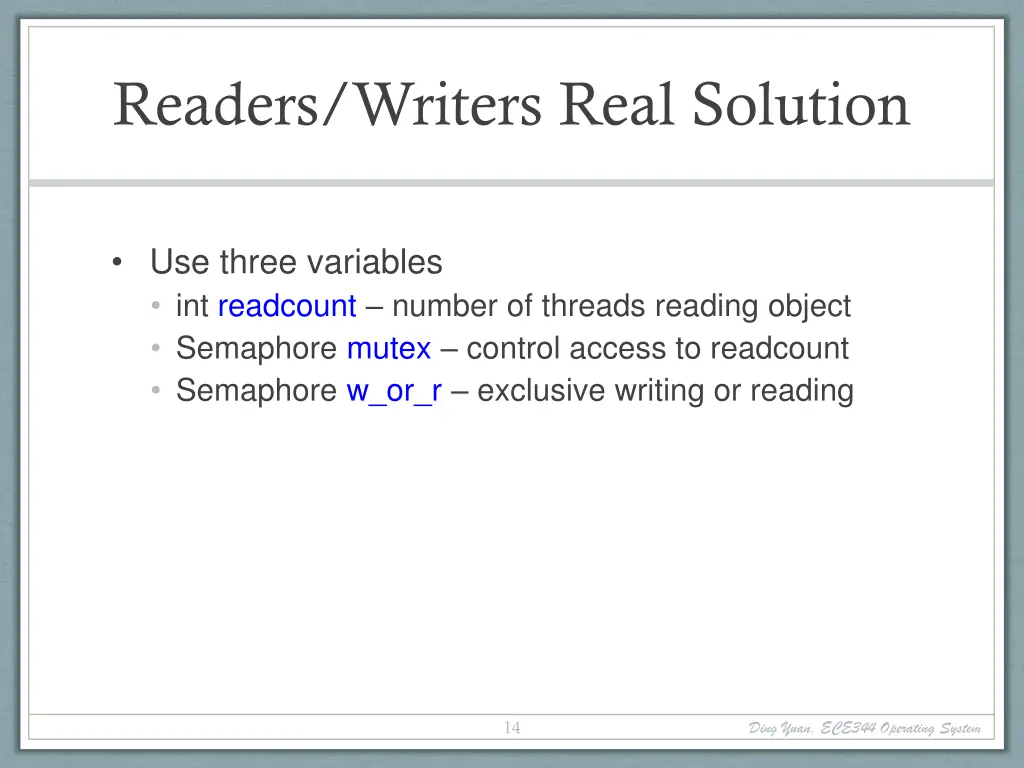 Readers/Writers Real Solution

• Use three variables
  • int readcount – number of threads reading object
  • Semaphore mutex – control access to readcount
  • Semaphore w_or_r – exclusive writing or reading

14

Ding Yuan, ECE344 Operating System